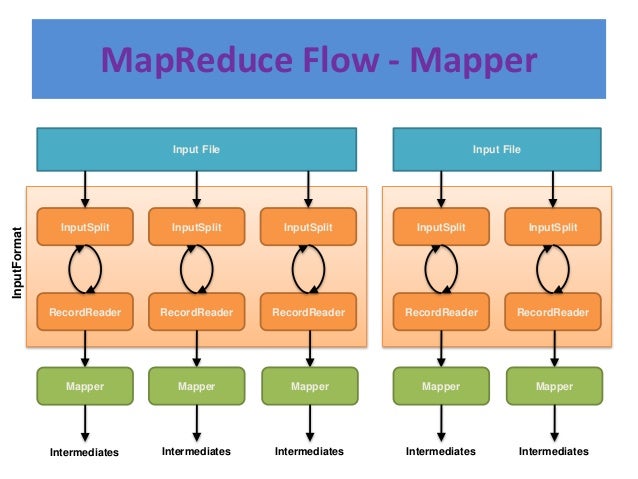 MapReduce Flow - Mapper

Input File

Input File

InputFormat

InputSplit
InputSplit
InputSplit
InputSplit
InputSplit

RecordReader
RecordReader
RecordReader
RecordReader
RecordReader

Mapper
Mapper
Mapper
Mapper
Mapper

Intermediates
Intermediates
Intermediates
Intermediates
Intermediates